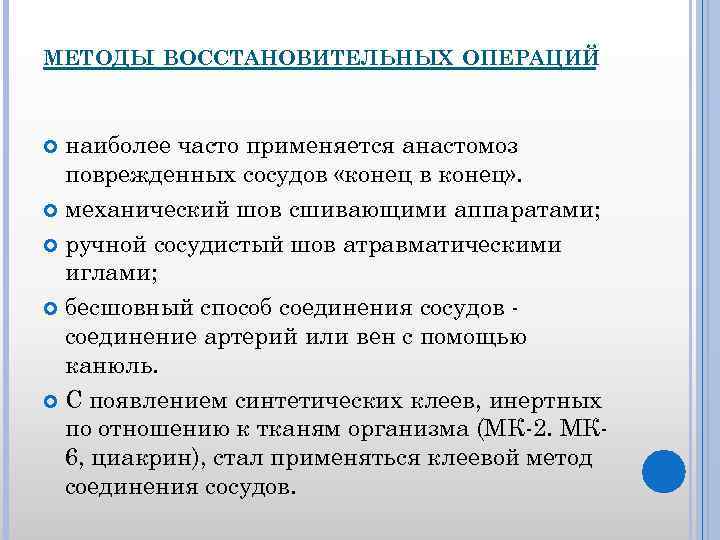 МЕТОДЫ ВОССТАНОВИТЕЛЬНЫХ ОПЕРАЦИЙ

наиболее часто применяется анастомоз поврежденных сосудов «конец в конец».

механический шов сшивающими аппаратами;

ручной сосудистый шов атравматическими иглами;

бесшовный способ соединения сосудов - соединение артерий или вен с помощью канюль.

С появлением синтетических клеев, инертных по отношению к тканям организма (МК-2. МК-6, циакрин), стал применяться клеевой метод соединения сосудов.